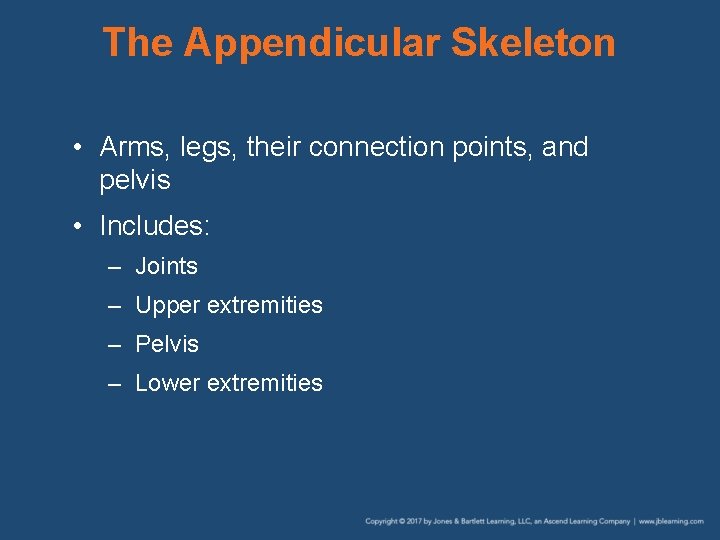 The Appendicular Skeleton

• Arms, legs, their connection points, and pelvis

• Includes:
– Joints
– Upper extremities
– Pelvis
– Lower extremities

Copyright © 2017 by Jones & Bartlett Learning, LLC, an Ascend Learning Company | www.jblearning.com